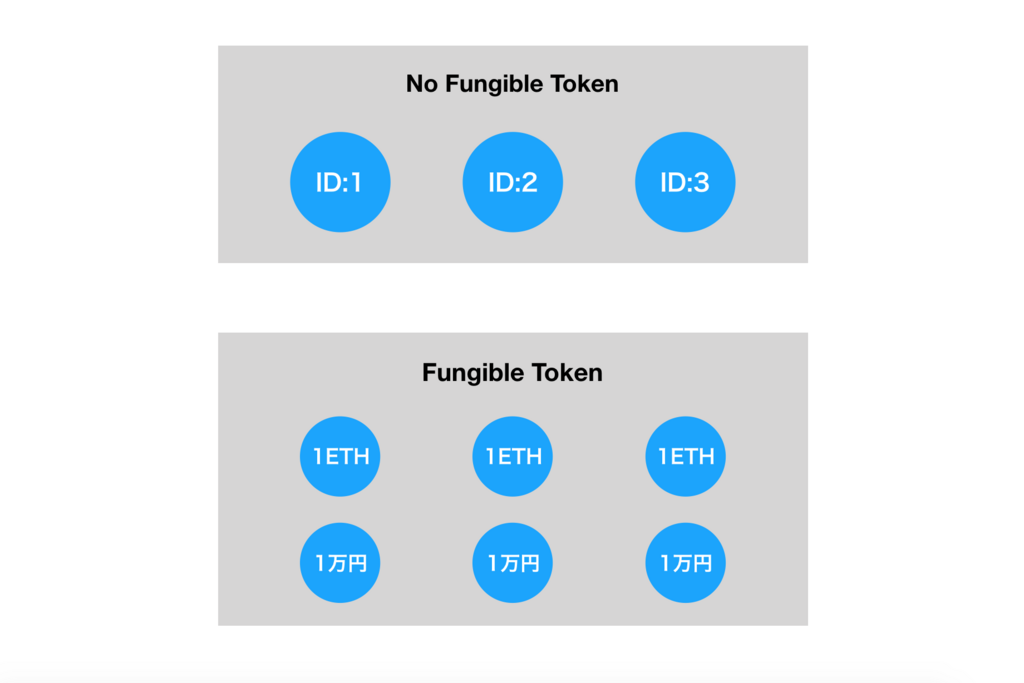 No Fungible Token

ID:1 ID:2 ID:3

Fungible Token

1ETH 1ETH 1ETH

1万円 1万円 1万円